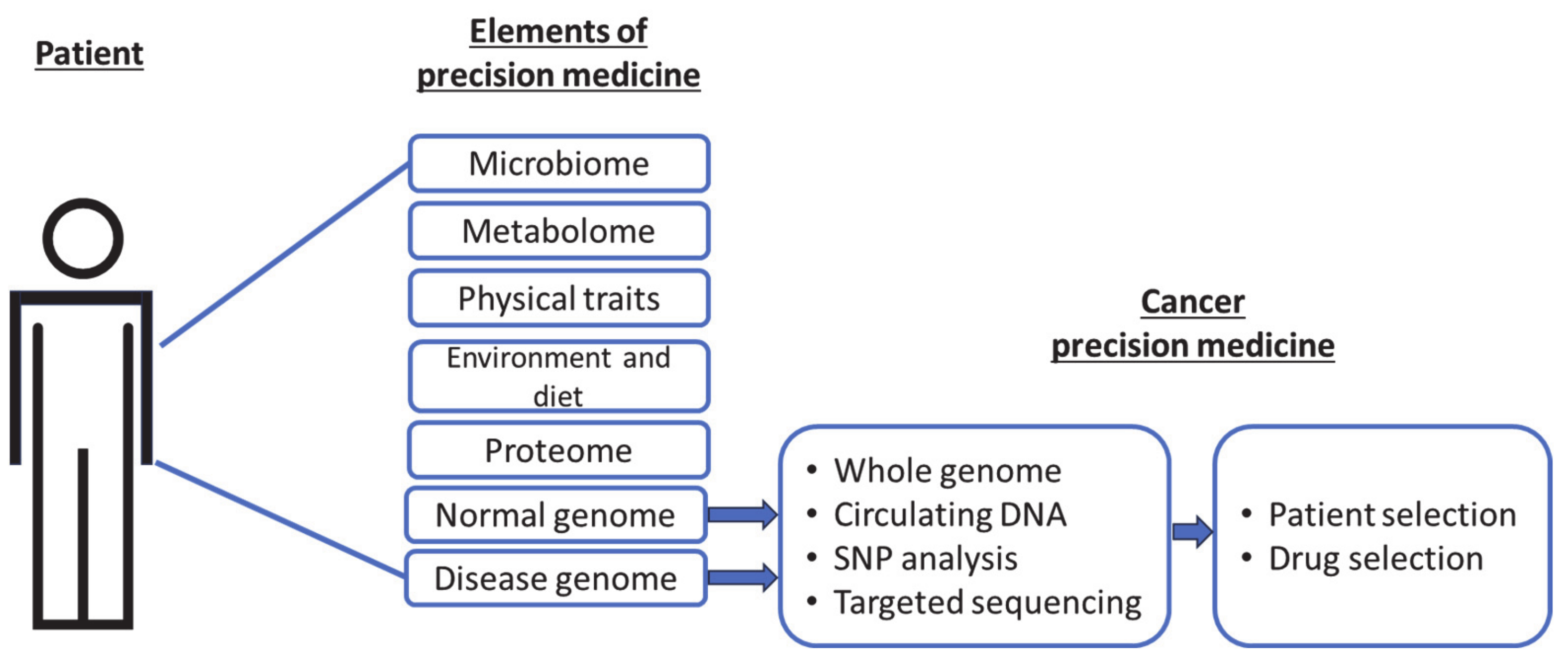 Patient

Elements of precision medicine

Microbiome

Metabolome

Physical traits

Environment and diet

Proteome

Normal genome

Disease genome

Cancer precision medicine

• Whole genome
• Circulating DNA
• SNP analysis
• Targeted sequencing

• Patient selection
• Drug selection